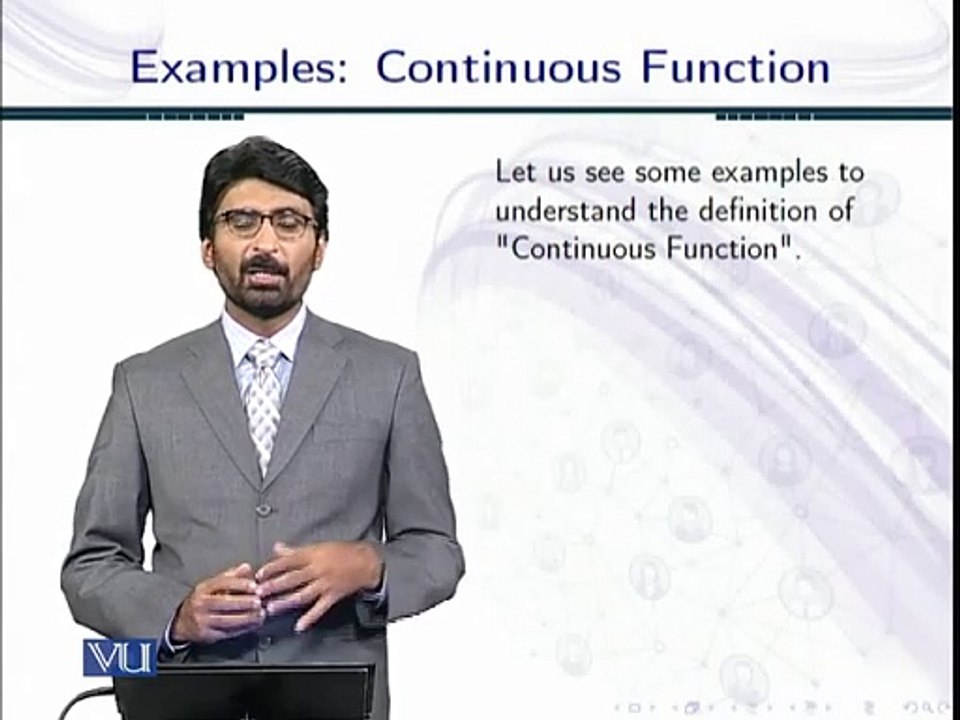 Examples: Continuous Function

Let us see some examples to understand the definition of "Continuous Function".

VU